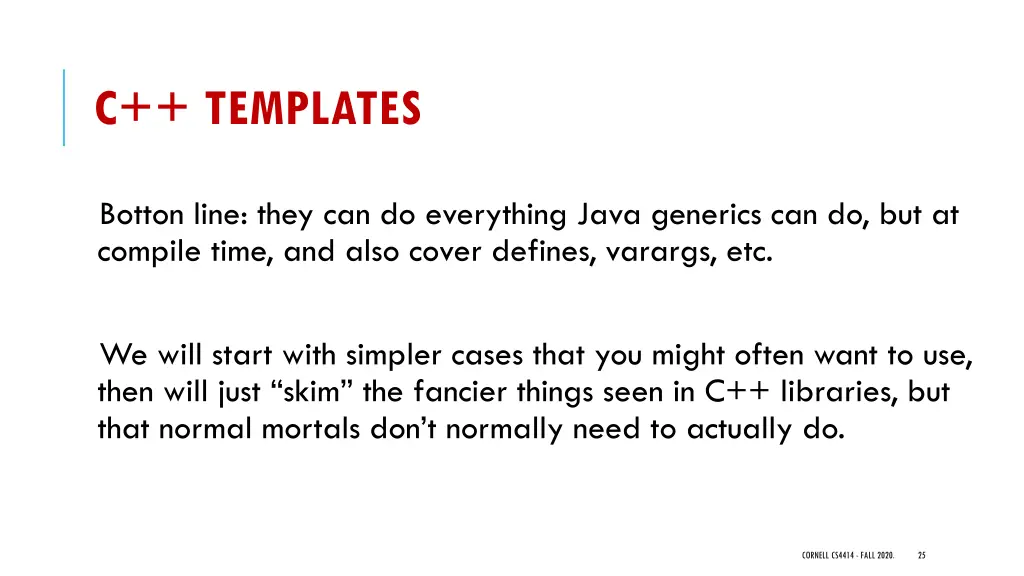 C++ TEMPLATES

Botton line: they can do everything Java generics can do, but at compile time, and also cover defines, varargs, etc.

We will start with simpler cases that you might often want to use, then will just “skim” the fancier things seen in C++ libraries, but that normal mortals don’t normally need to actually do.

CORNELL CS4414 - FALL 2020.

25